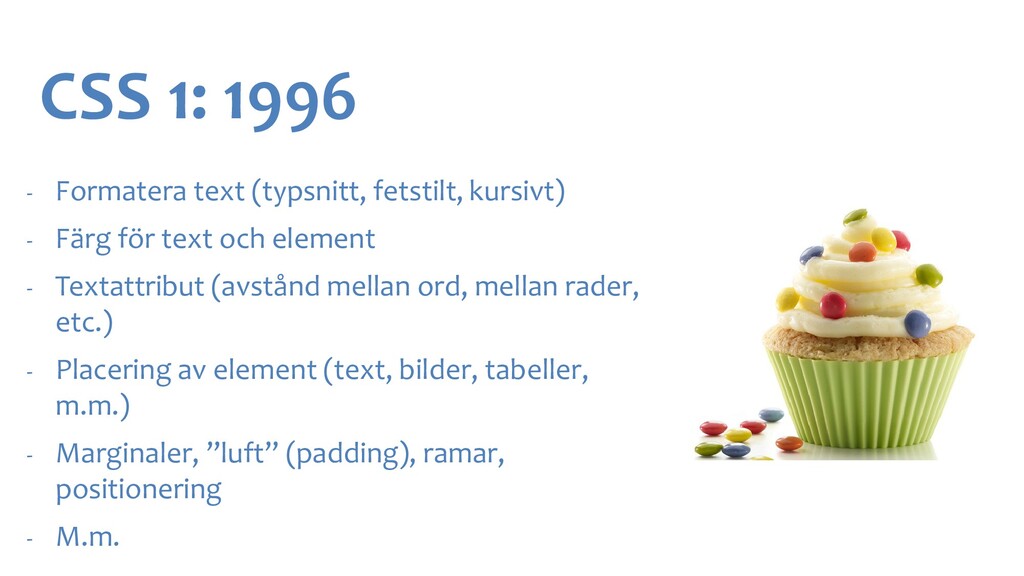 CSS 1: 1996

- Formatera text (typsnitt, fetstilt, kursivt)
- Färg för text och element
- Textattribut (avstånd mellan ord, mellan rader, etc.)
- Placering av element (text, bilder, tabeller, m.m.)
- Marginaler, ”luft” (padding), ramar, positionering
- M.m.